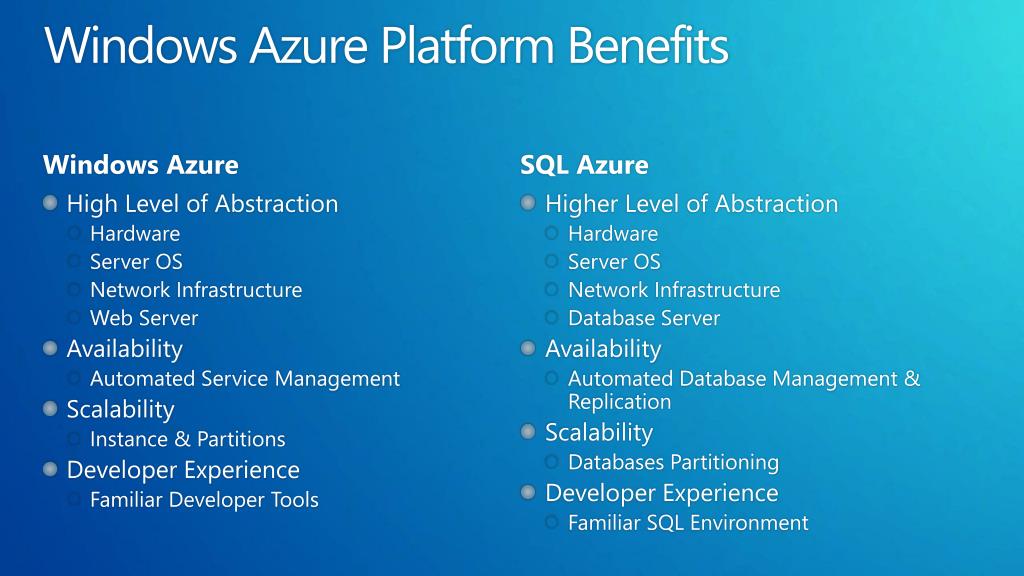 Windows Azure Platform Benefits

Windows Azure

High Level of Abstraction
Hardware
Server OS
Network Infrastructure
Web Server
Availability
Automated Service Management
Scalability
Instance & Partitions
Developer Experience
Familiar Developer Tools

SQL Azure

Higher Level of Abstraction
Hardware
Server OS
Network Infrastructure
Database Server
Availability
Automated Database Management & Replication
Scalability
Databases Partitioning
Developer Experience
Familiar SQL Environment